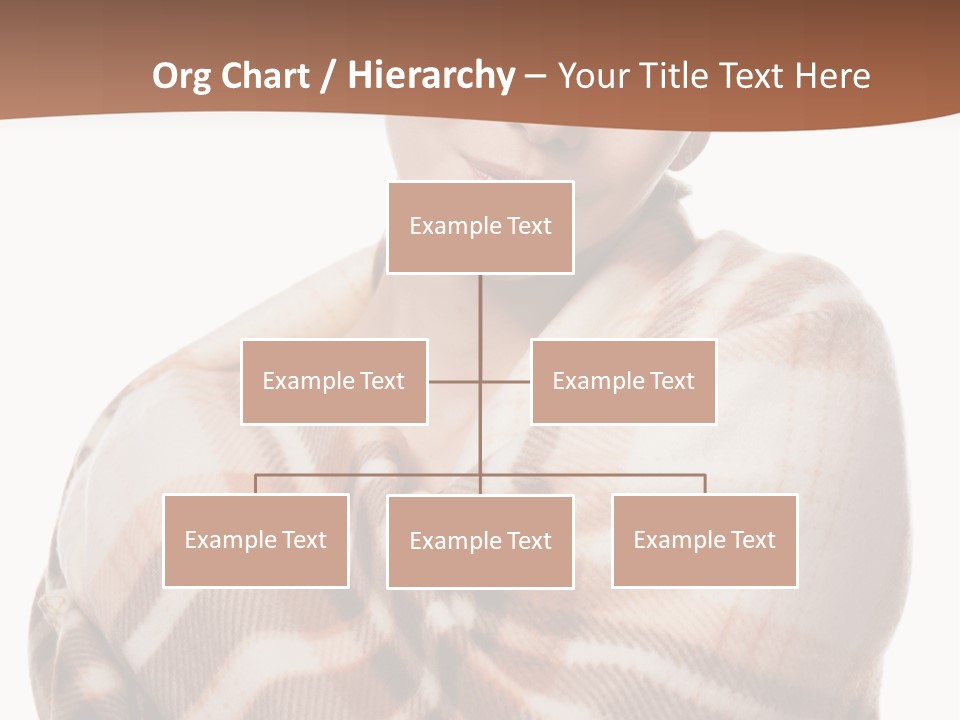 Org Chart / Hierarchy – Your Title Text Here

Example Text

Example Text

Example Text

Example Text

Example Text

Example Text